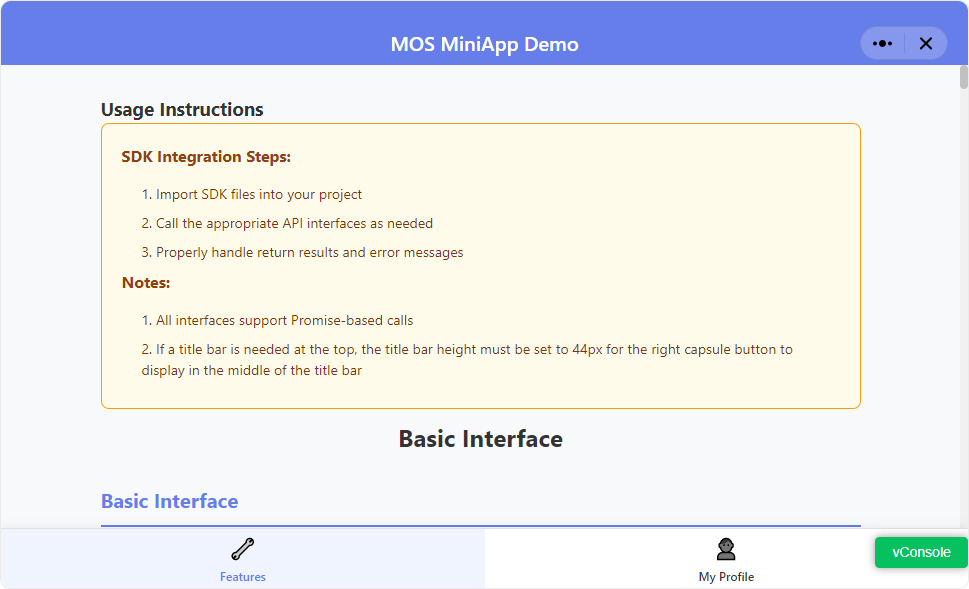 MOS MiniApp Demo

Usage Instructions

SDK Integration Steps:

1. Import SDK files into your project

2. Call the appropriate API interfaces as needed

3. Properly handle return results and error messages

Notes:

1. All interfaces support Promise-based calls

2. If a title bar is needed at the top, the title bar height must be set to 44px for the right capsule button to display in the middle of the title bar

Basic Interface

Basic Interface

Features

My Profile

vConsole